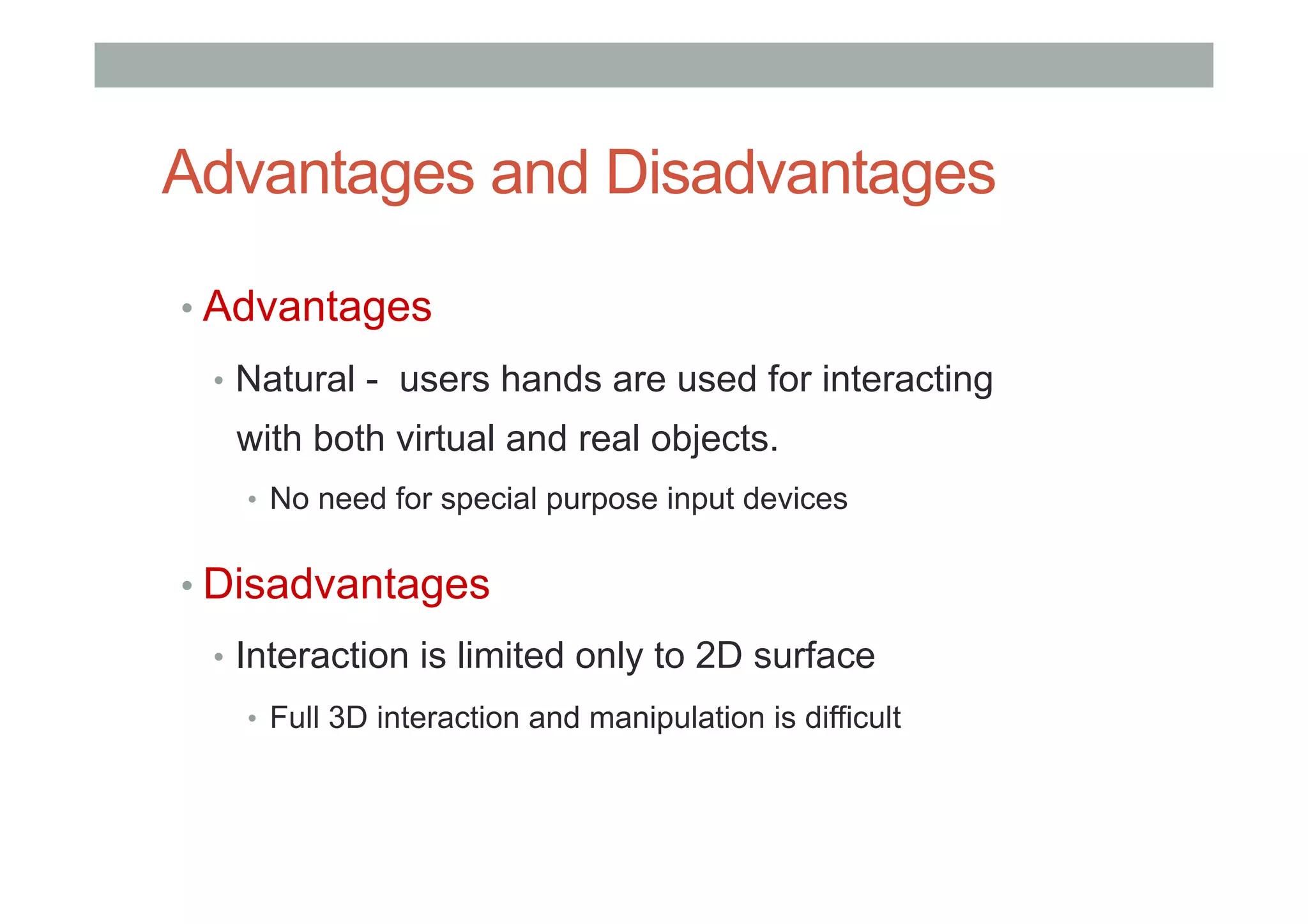 Advantages and Disadvantages

• Advantages
  • Natural - users hands are used for interacting with both virtual and real objects.
    • No need for special purpose input devices

• Disadvantages
  • Interaction is limited only to 2D surface
    • Full 3D interaction and manipulation is difficult